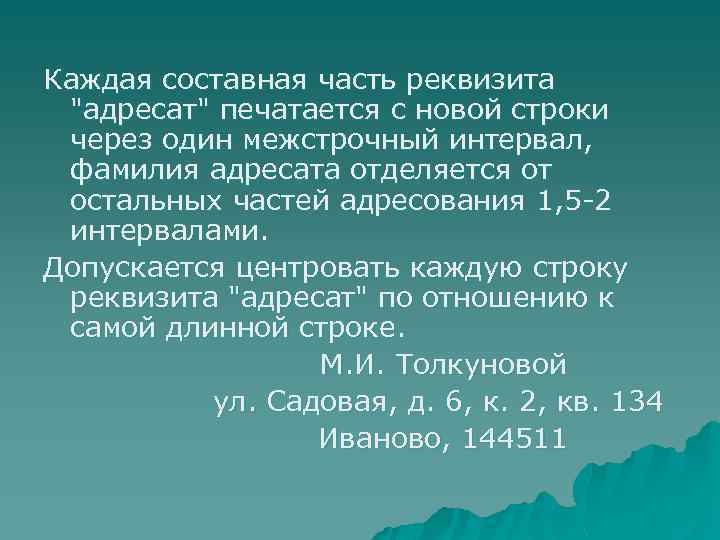 Каждая составная часть реквизита "адресат" печатается с новой строки через один межстрочный интервал, фамилия адресата отделяется от остальных частей адресования 1,5-2 интервалами.

Допускается центровать каждую строку реквизита "адресат" по отношению к самой длинной строке.

М.И. Толкуновой
ул. Садовая, д. 6, к. 2, кв. 134
Иваново, 144511